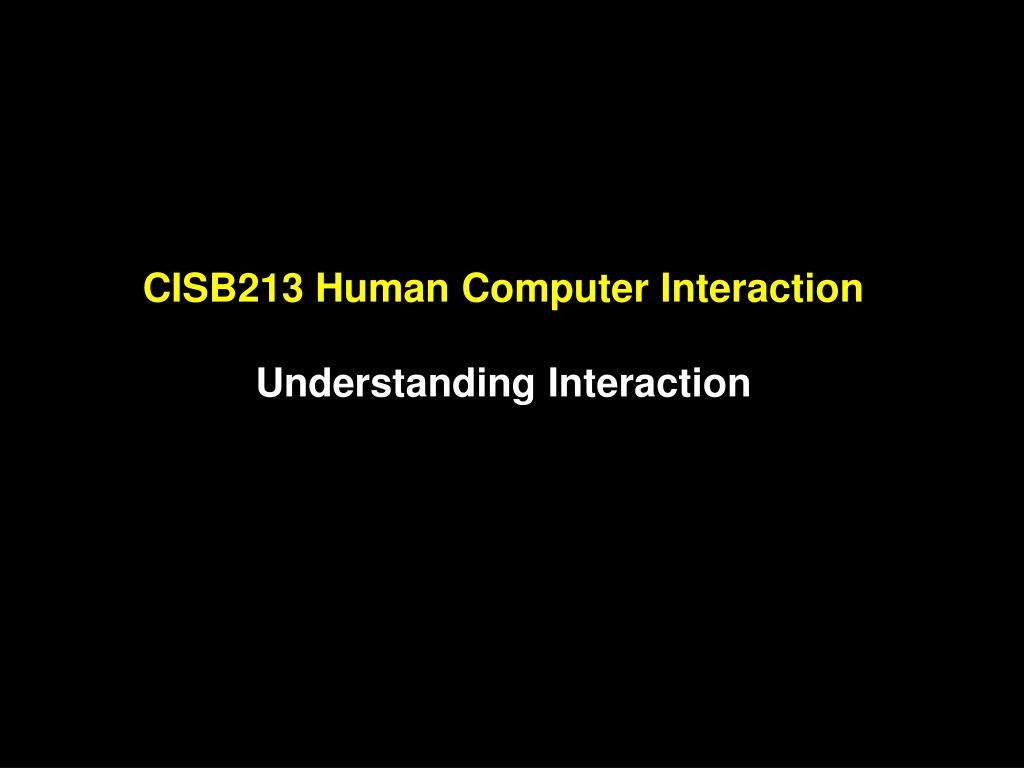 CISB213 Human Computer Interaction

Understanding Interaction